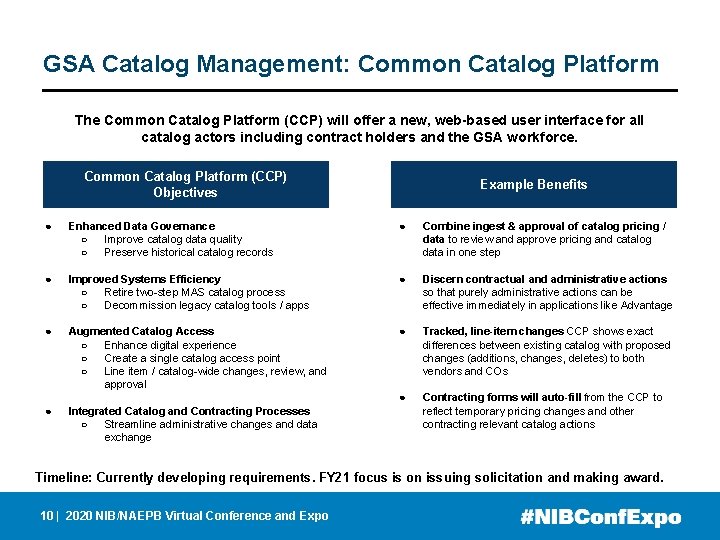 GSA Catalog Management: Common Catalog Platform

The Common Catalog Platform (CCP) will offer a new, web-based user interface for all catalog actors including contract holders and the GSA workforce.

Common Catalog Platform (CCP) Objectives

- Enhanced Data Governance
  - Improve catalog data quality
  - Preserve historical catalog records
- Improved Systems Efficiency
  - Retire two-step MAS catalog process
  - Decommission legacy catalog tools / apps
- Augmented Catalog Access
  - Enhance digital experience
  - Create a single catalog access point
  - Line item / catalog-wide changes, review, and approval
- Integrated Catalog and Contracting Processes
  - Streamline administrative changes and data exchange

Example Benefits

- Combine ingest & approval of catalog pricing / data to review and approve pricing and catalog data in one step
- Discern contractual and administrative actions so that purely administrative actions can be effective immediately in applications like Advantage
- Tracked, line-item changes CCP shows exact differences between existing catalog with proposed changes (additions, changes, deletes) to both vendors and COs
- Contracting forms will auto-fill from the CCP to reflect temporary pricing changes and other contracting relevant catalog actions

Timeline: Currently developing requirements. FY21 focus is on issuing solicitation and making award.

10 | 2020 NIB/NAEPB Virtual Conference and Expo

#NIBConfExpo